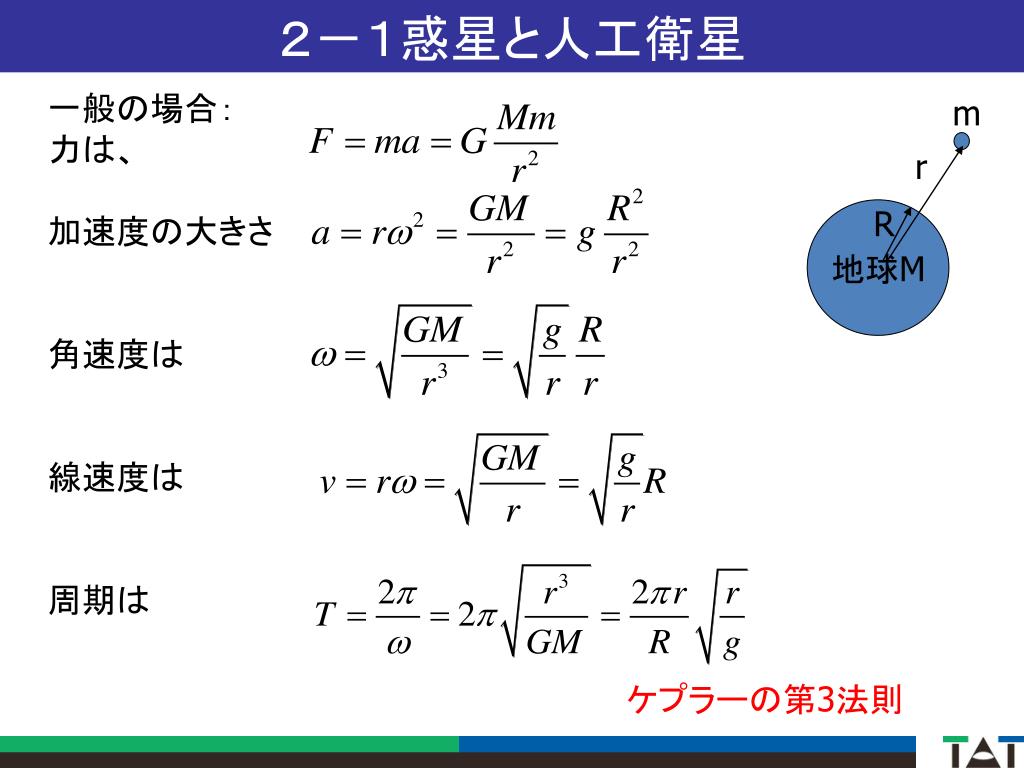 ２－１惑星と人工衛星

一般の場合:
力は、 $F = ma = G\frac{Mm}{r^2}$

加速度の大きさ $a = r\omega^2 = \frac{GM}{r^2} = g\frac{R^2}{r^2}$

角速度は $\omega = \sqrt{\frac{GM}{r^3}} = \sqrt{\frac{g}{r}}\frac{R}{r}$

線速度は $v = r\omega = \sqrt{\frac{GM}{r}} = \sqrt{\frac{g}{r}}R$

周期は $T = \frac{2\pi}{\omega} = 2\pi\sqrt{\frac{r^3}{GM}} = \frac{2\pi r}{R}\sqrt{\frac{r}{g}}$

ケプラーの第3法則

m
r
R
地球M

TAT